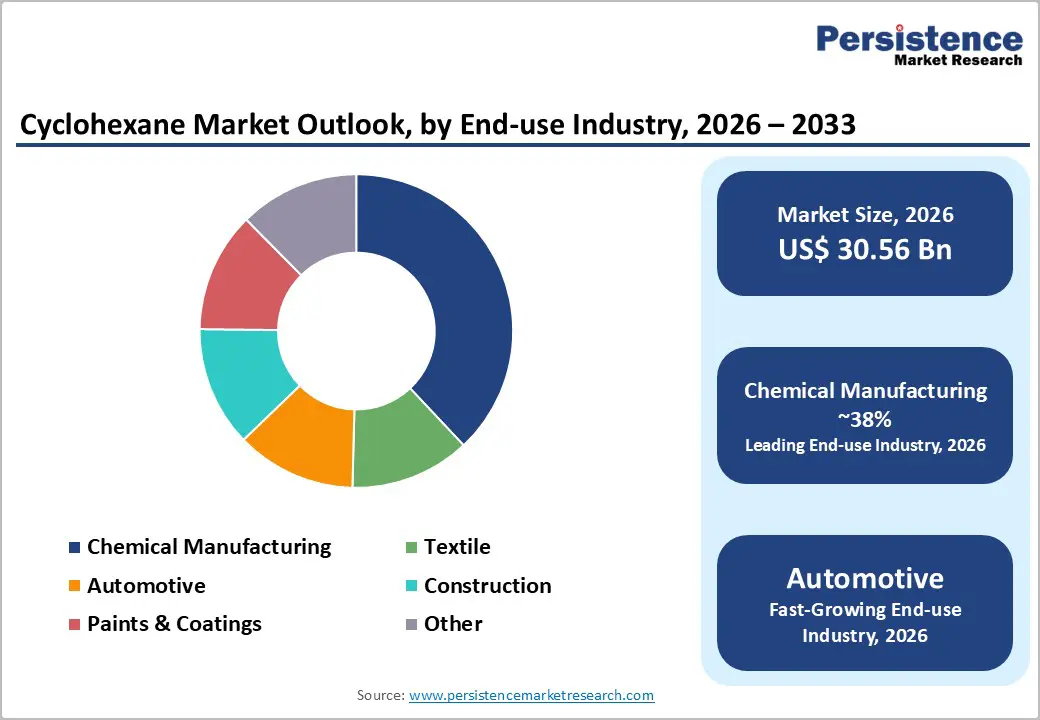 Persistence
Market Research

Cyclohexane Market Outlook, by End-use Industry, 2026 – 2033

Chemical Manufacturing
Textile
Automotive
Construction
Paints & Coatings
Other

Market Size, 2026
US$ 30.56 Bn

Chemical Manufacturing
~38%
Leading End-use Industry, 2026

Automotive
Fast-Growing End-use Industry, 2026

Source: www.persistencemarketresearch.com